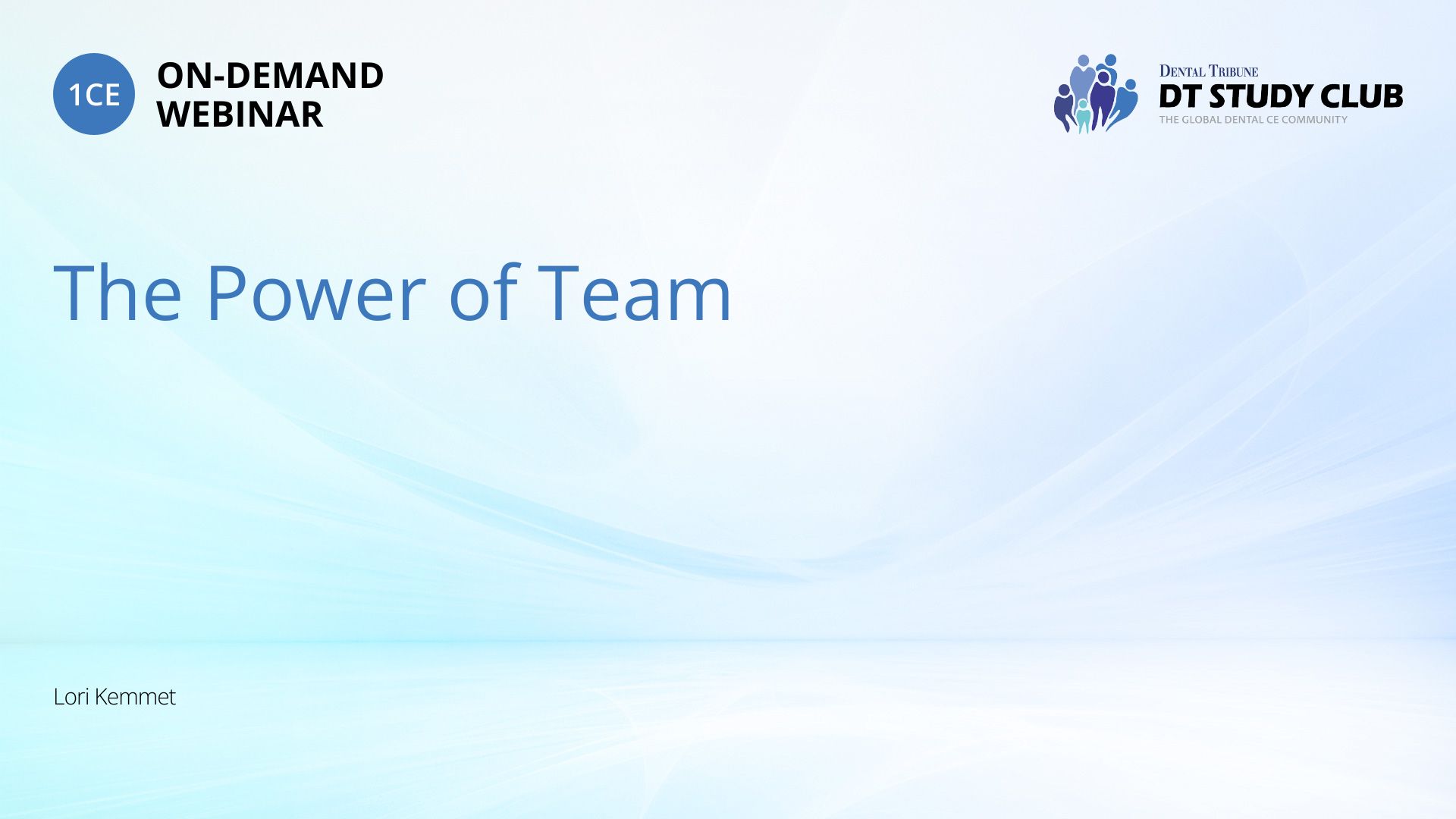 1CE ON-DEMAND WEBINAR

DENTAL TRIBUNE
DT STUDY CLUB
THE GLOBAL DENTAL CE COMMUNITY

The Power of Team

Lori Kemmet